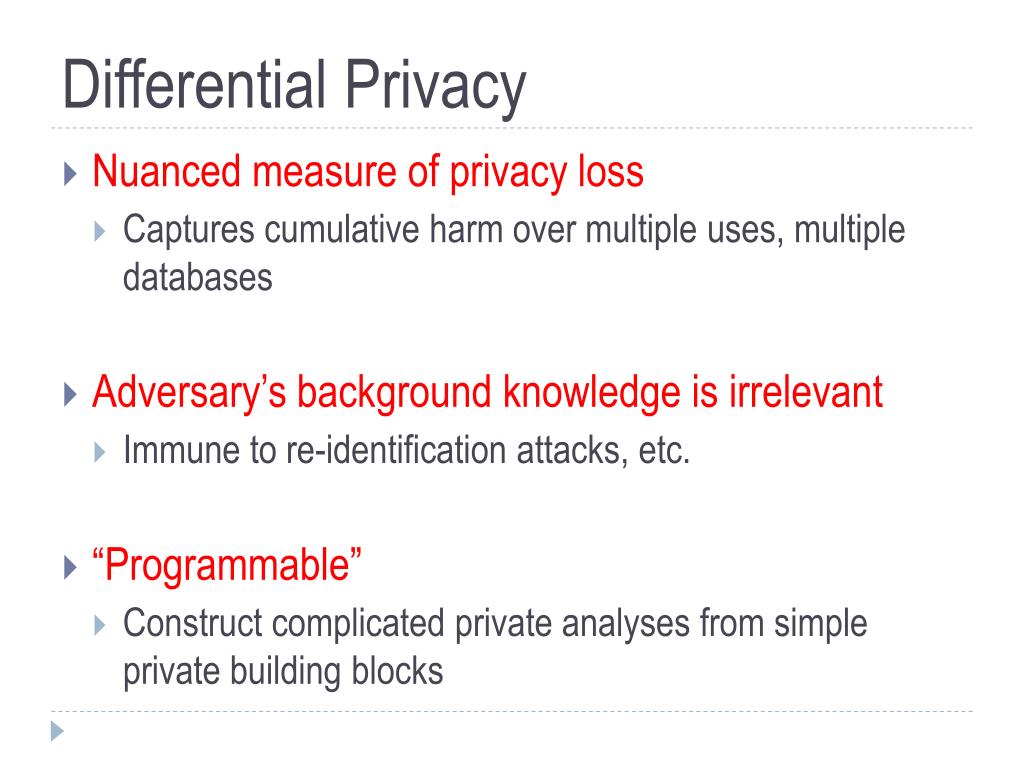 Differential Privacy

Nuanced measure of privacy loss

Captures cumulative harm over multiple uses, multiple databases

Adversary’s background knowledge is irrelevant

Immune to re-identification attacks, etc.

“Programmable”

Construct complicated private analyses from simple private building blocks